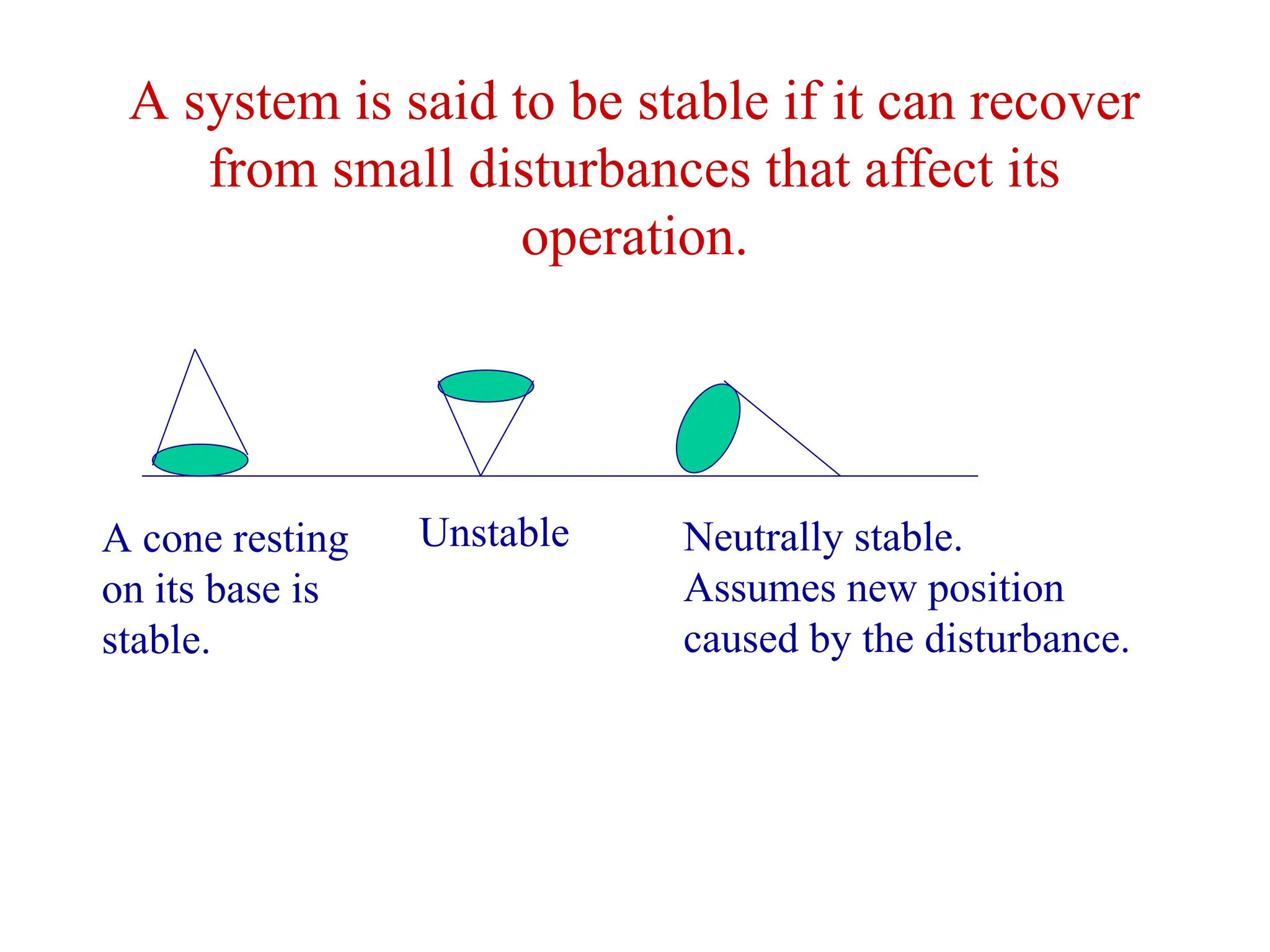 A system is said to be stable if it can recover from small disturbances that affect its operation.

A cone resting on its base is stable.

Unstable

Neutrally stable. Assumes new position caused by the disturbance.